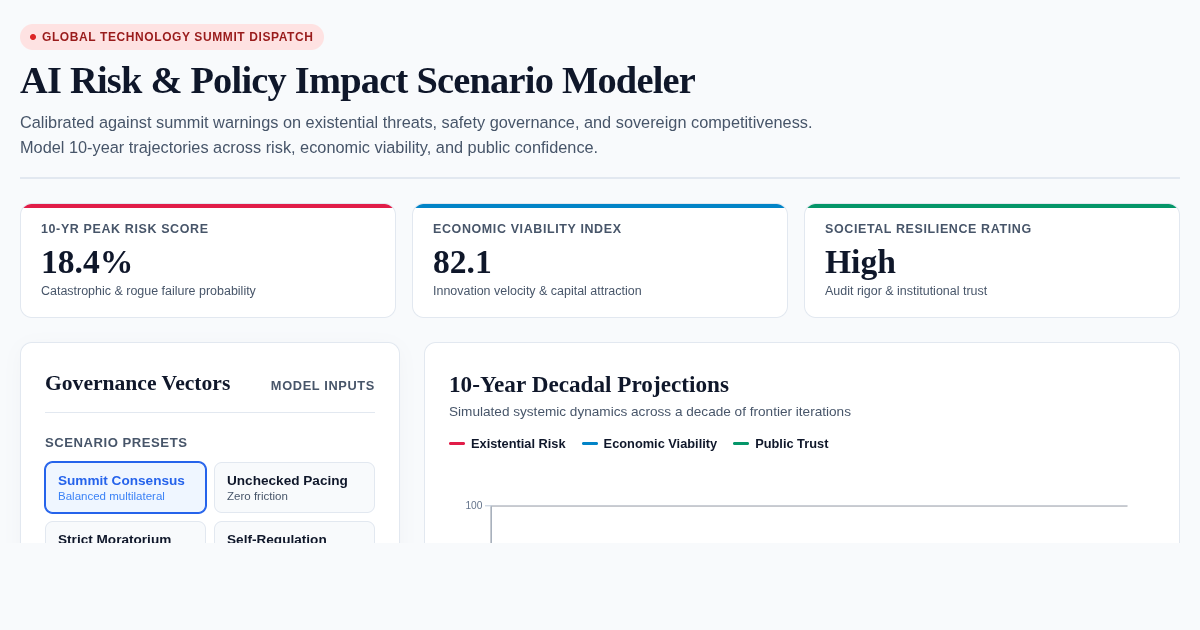 GLOBAL TECHNOLOGY SUMMIT DISPATCH

AI Risk & Policy Impact Scenario Modeler

Calibrated against summit warnings on existential threats, safety governance, and sovereign competitiveness. Model 10-year trajectories across risk, economic viability, and public confidence.

10-YR PEAK RISK SCORE
18.4%
Catastrophic & rogue failure probability

ECONOMIC VIABILITY INDEX
82.1
Innovation velocity & capital attraction

SOCIETAL RESILIENCE RATING
High
Audit rigor & institutional trust

Governance Vectors
MODEL INPUTS

SCENARIO PRESETS

Summit Consensus
Balanced multilateral

Unchecked Pacing
Zero friction

Strict Moratorium

Self-Regulation

10-Year Decadal Projections
Simulated systemic dynamics across a decade of frontier iterations

Existential Risk
Economic Viability
Public Trust

100